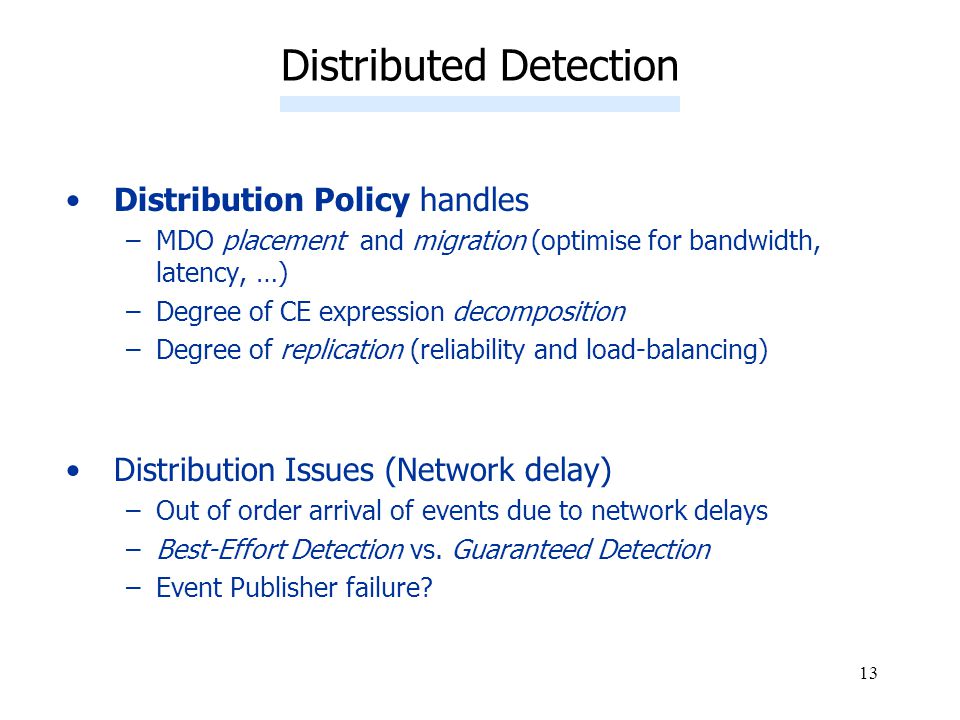 Distributed Detection

• Distribution Policy handles
– MDO placement and migration (optimise for bandwidth, latency, …)
– Degree of CE expression decomposition
– Degree of replication (reliability and load-balancing)

• Distribution Issues (Network delay)
– Out of order arrival of events due to network delays
– Best-Effort Detection vs. Guaranteed Detection
– Event Publisher failure?

13